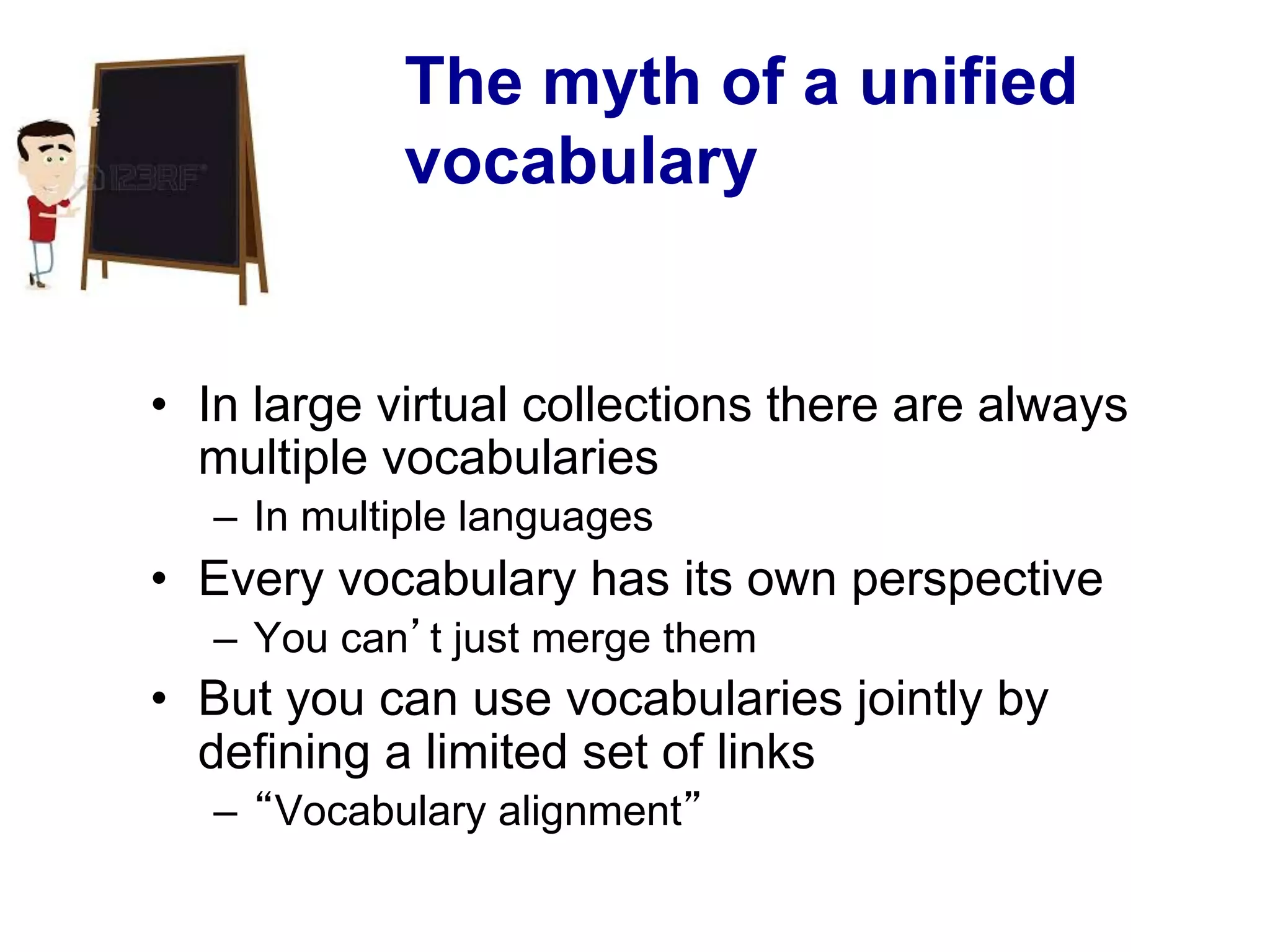 123RF

The myth of a unified vocabulary

• In large virtual collections there are always multiple vocabularies
– In multiple languages
• Every vocabulary has its own perspective
– You can’t just merge them
• But you can use vocabularies jointly by defining a limited set of links
– “Vocabulary alignment”